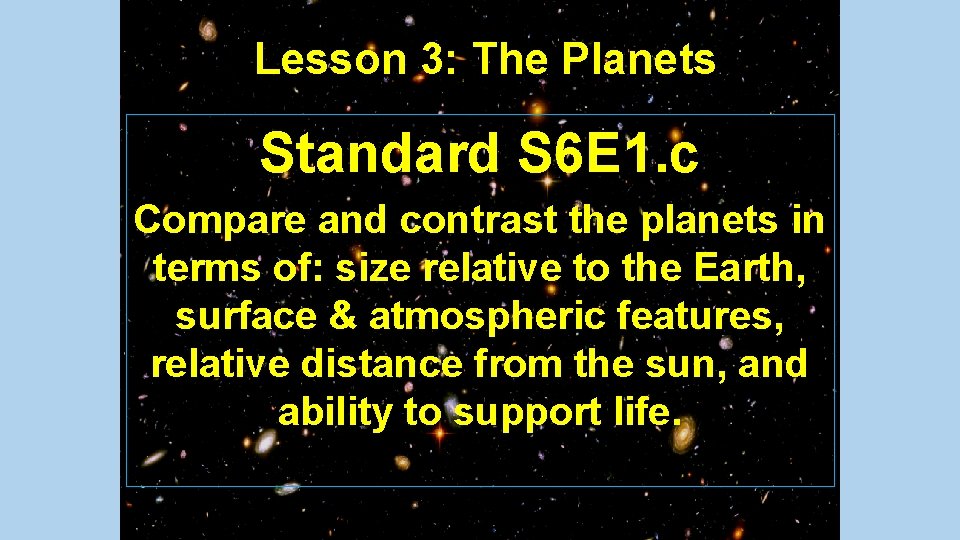 Lesson 3: The Planets

Standard S6E1.c

Compare and contrast the planets in terms of: size relative to the Earth, surface & atmospheric features, relative distance from the sun, and ability to support life.